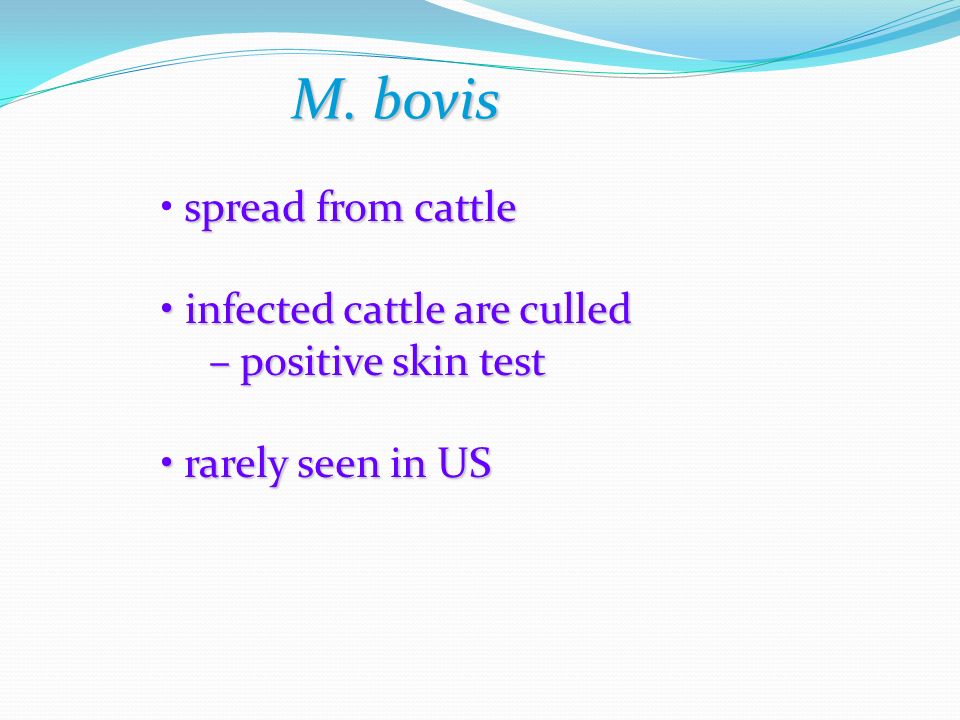 M. bovis

• spread from cattle

• infected cattle are culled
– positive skin test

• rarely seen in US